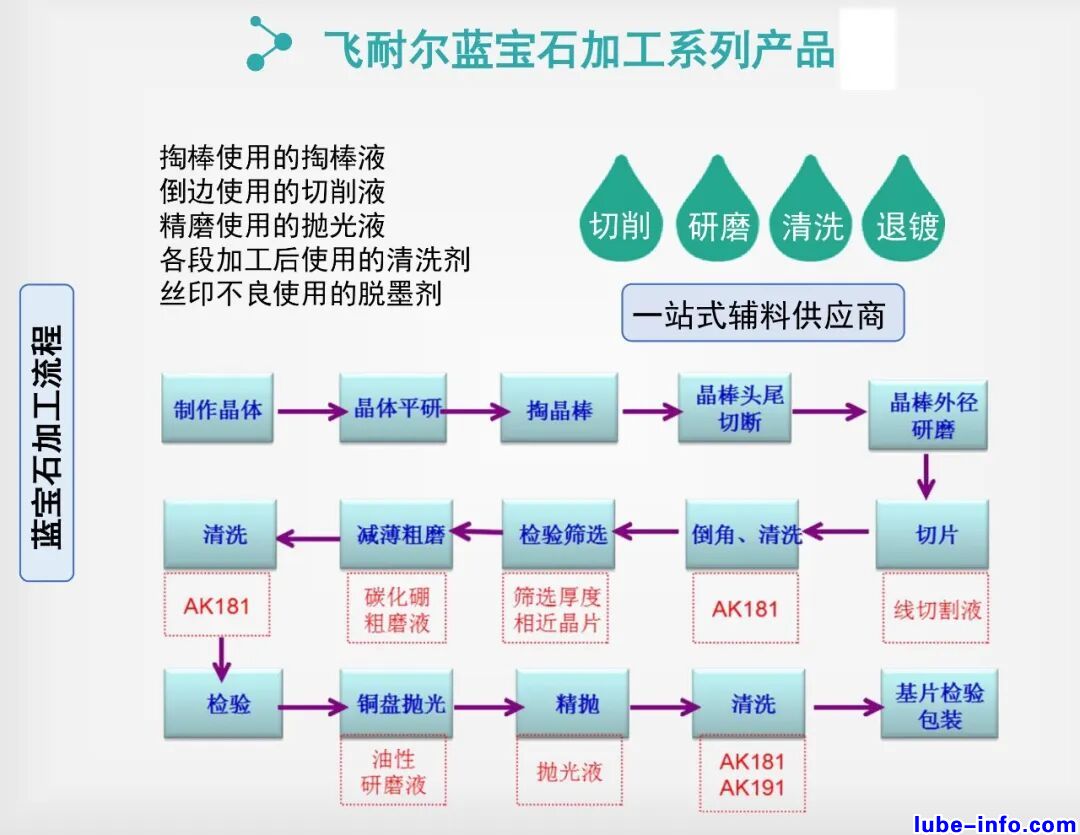 飞耐尔蓝宝石加工系列产品

掏棒使用的掏棒液
倒边使用的切削液
精磨使用的抛光液
各段加工后使用的清洗剂
丝印不良使用的脱墨剂

切削
研磨
清洗
退镀

一站式辅料供应商

蓝宝石加工流程

制作晶体
晶体平研
掏晶棒
晶棒头尾切断
晶棒外径研磨

切片
线切割液

倒角、清洗
AK181

检验筛选
筛选厚度相近晶片

减薄粗磨
碳化硼粗磨液

清洗
AK181

检验
铜盘抛光
油性研磨液
精抛
抛光液
清洗
AK181
AK191
基片检验包装

lube-info.com